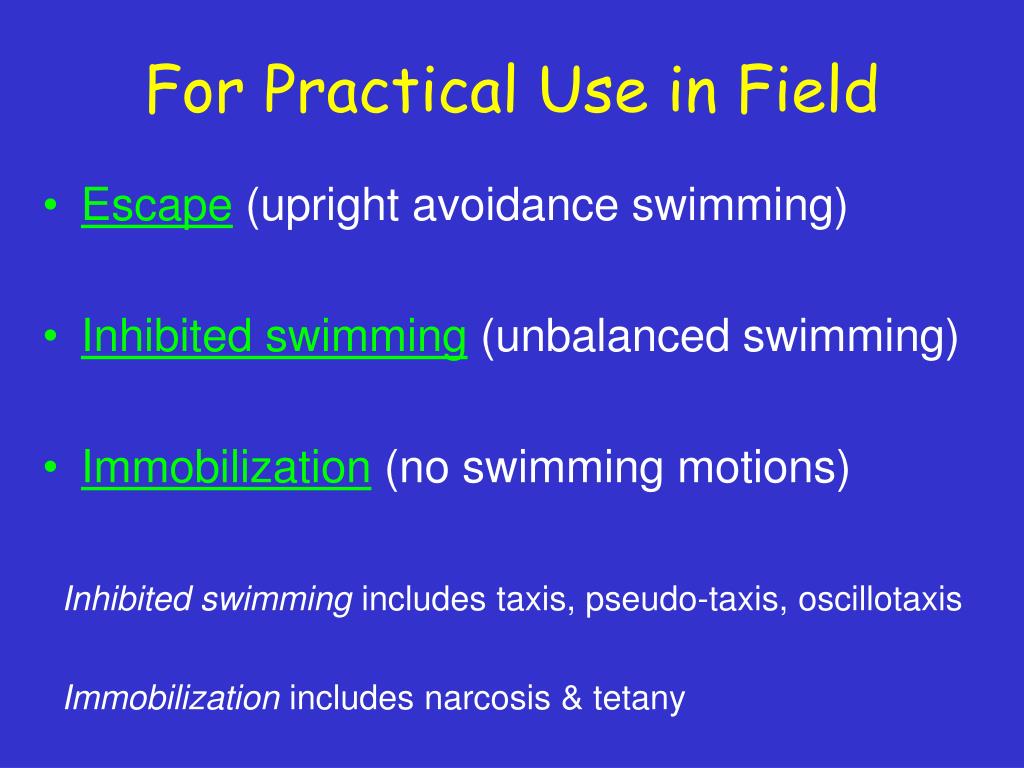 For Practical Use in Field

• Escape (upright avoidance swimming)

• Inhibited swimming (unbalanced swimming)

• Immobilization (no swimming motions)

Inhibited swimming includes taxis, pseudo-taxis, oscillotaxis

Immobilization includes narcosis & tetany